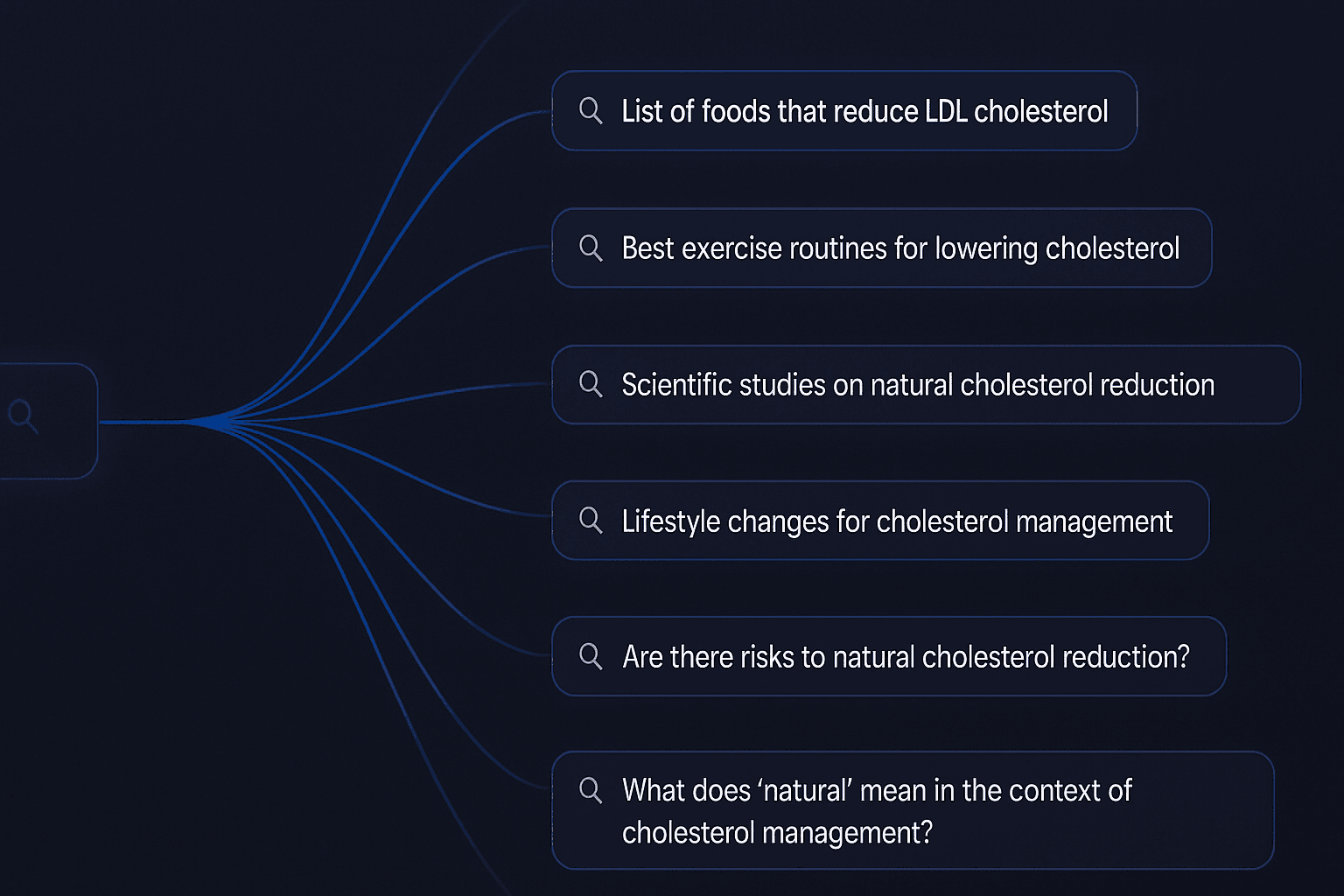 List of foods that reduce LDL cholesterol

Best exercise routines for lowering cholesterol

Scientific studies on natural cholesterol reduction

Lifestyle changes for cholesterol management

Are there risks to natural cholesterol reduction?

What does ‘natural’ mean in the context of cholesterol management?